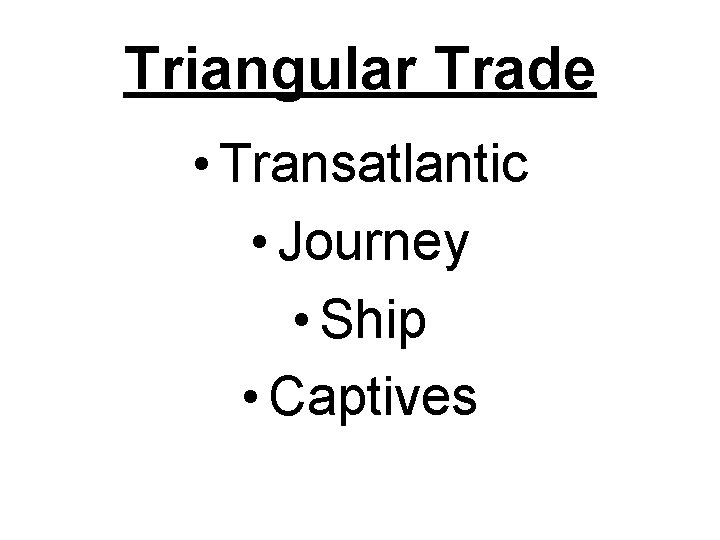 Triangular Trade

• Transatlantic
• Journey
• Ship
• Captives